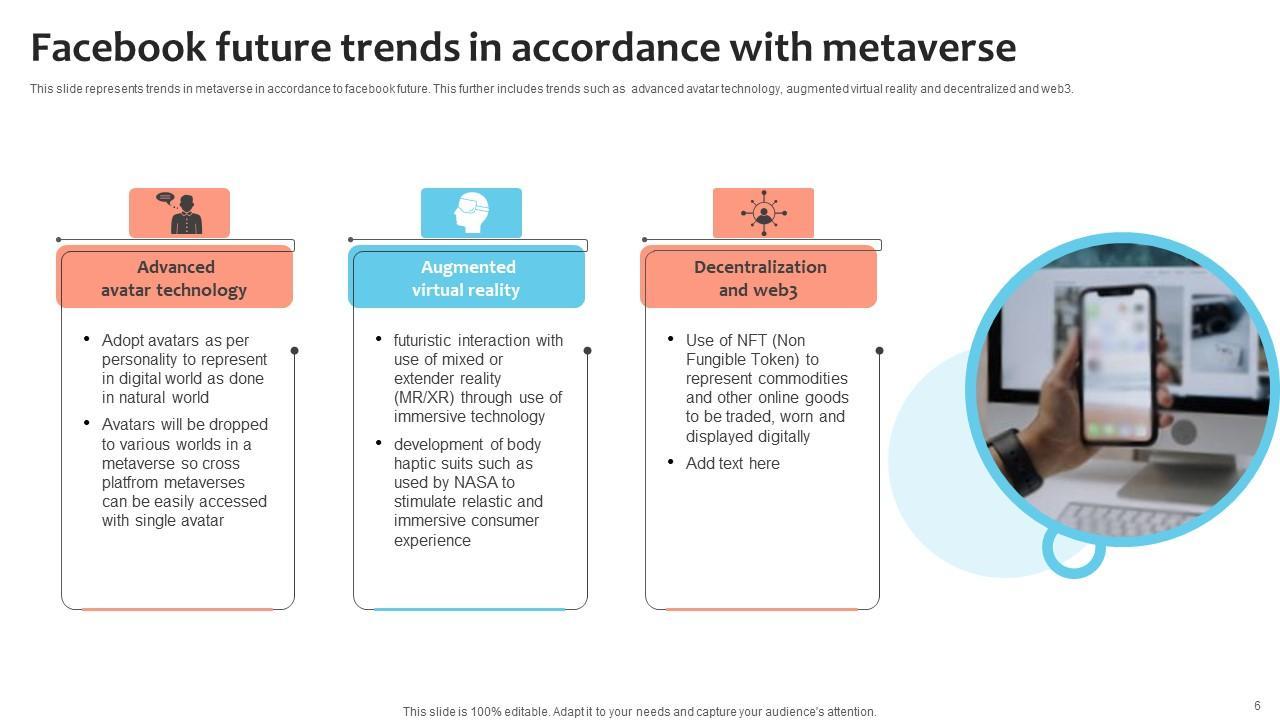 Facebook future trends in accordance with metaverse

This slide represents trends in metaverse in accordance to facebook future. This further includes trends such as advanced avatar technology, augmented virtual reality and decentralized and web3.

Advanced avatar technology

• Adopt avatars as per personality to represent in digital world as done in natural world
• Avatars will be dropped to various worlds in a metaverse so cross platfrom metaverses can be easily accessed with single avatar

Augmented virtual reality

• futuristic interaction with use of mixed or extender reality (MR/XR) through use of immersive technology
• development of body haptic suits such as used by NASA to stimulate relastic and immersive consumer experience

Decentralization and web3

• Use of NFT (Non Fungible Token) to represent commodities and other online goods to be traded, worn and displayed digitally
• Add text here

This slide is 100% editable. Adapt it to your needs and capture your audience's attention.

6